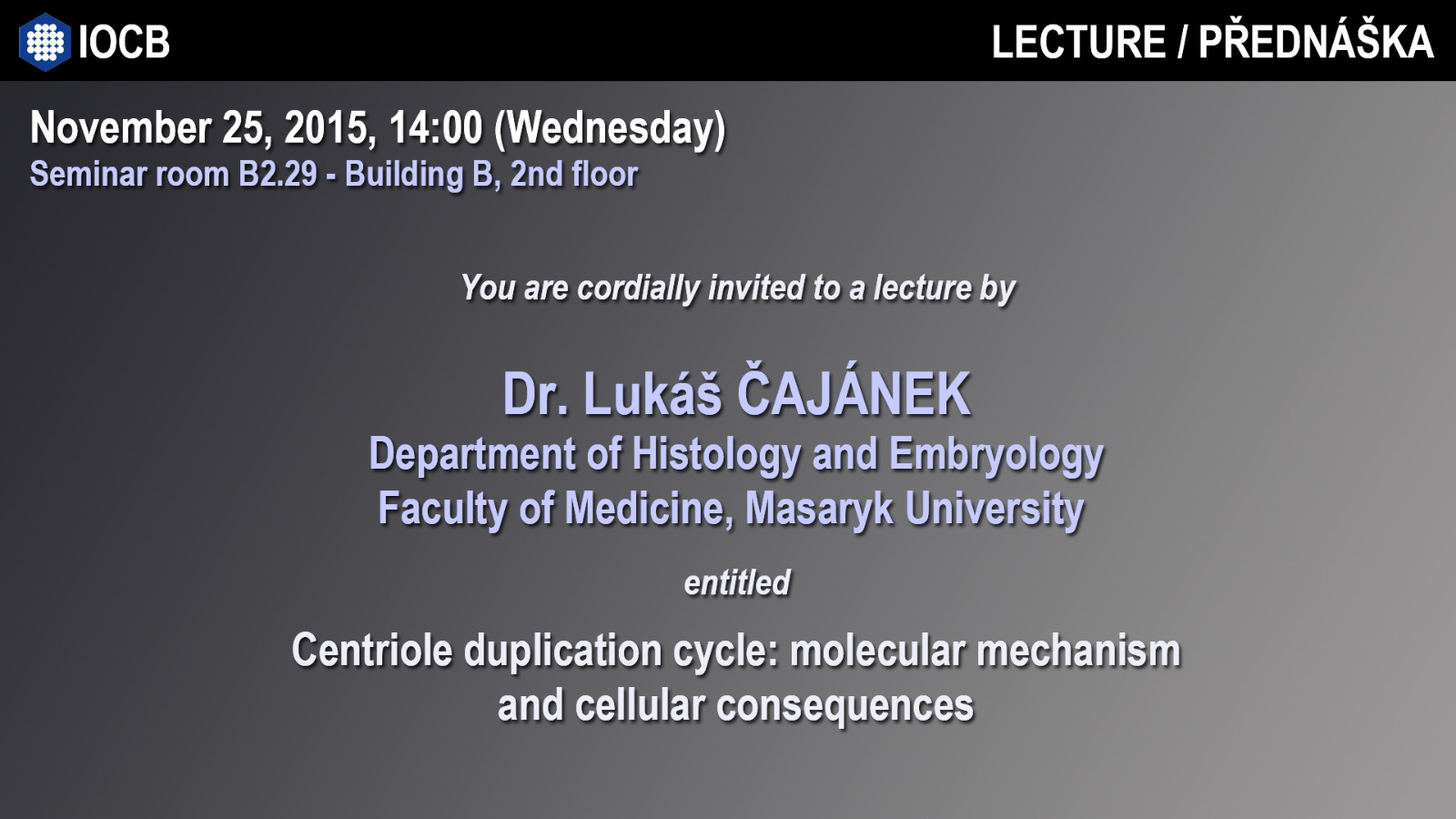 IOCB

LECTURE / PŘEDNÁŠKA

November 25, 2015, 14:00 (Wednesday)
Seminar room B2.29 - Building B, 2nd floor

You are cordially invited to a lecture by

Dr. Lukáš ČAJÁNEK
Department of Histology and Embryology
Faculty of Medicine, Masaryk University

entitled

Centriole duplication cycle: molecular mechanism and cellular consequences